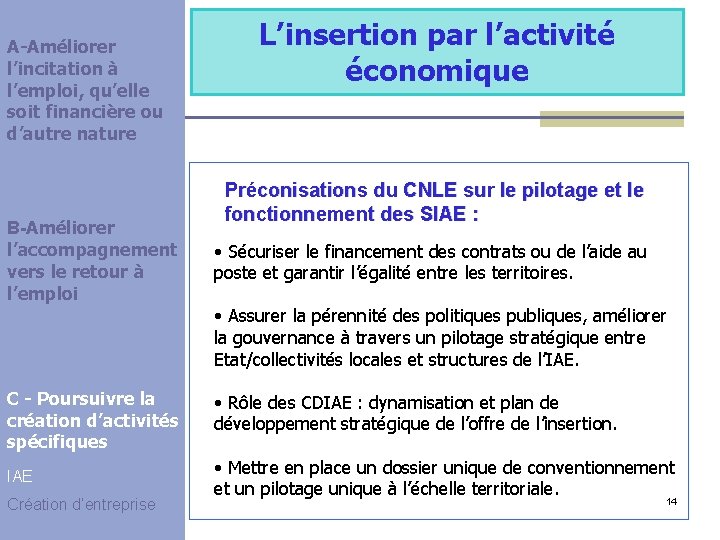 A-Améliorer l'incitation à l'emploi, qu'elle soit financière ou d'autre nature

B-Améliorer l'accompagnement vers le retour à l'emploi

C - Poursuivre la création d'activités spécifiques

IAE

Création d'entreprise

L'insertion par l'activité économique

Préconisations du CNLE sur le pilotage et le fonctionnement des SIAE :

• Sécuriser le financement des contrats ou de l'aide au poste et garantir l'égalité entre les territoires.

• Assurer la pérennité des politiques publiques, améliorer la gouvernance à travers un pilotage stratégique entre Etat/collectivités locales et structures de l'IAE.

• Rôle des CDIAE : dynamisation et plan de développement stratégique de l'offre de l'insertion.

• Mettre en place un dossier unique de conventionnement et un pilotage unique à l'échelle territoriale.

14